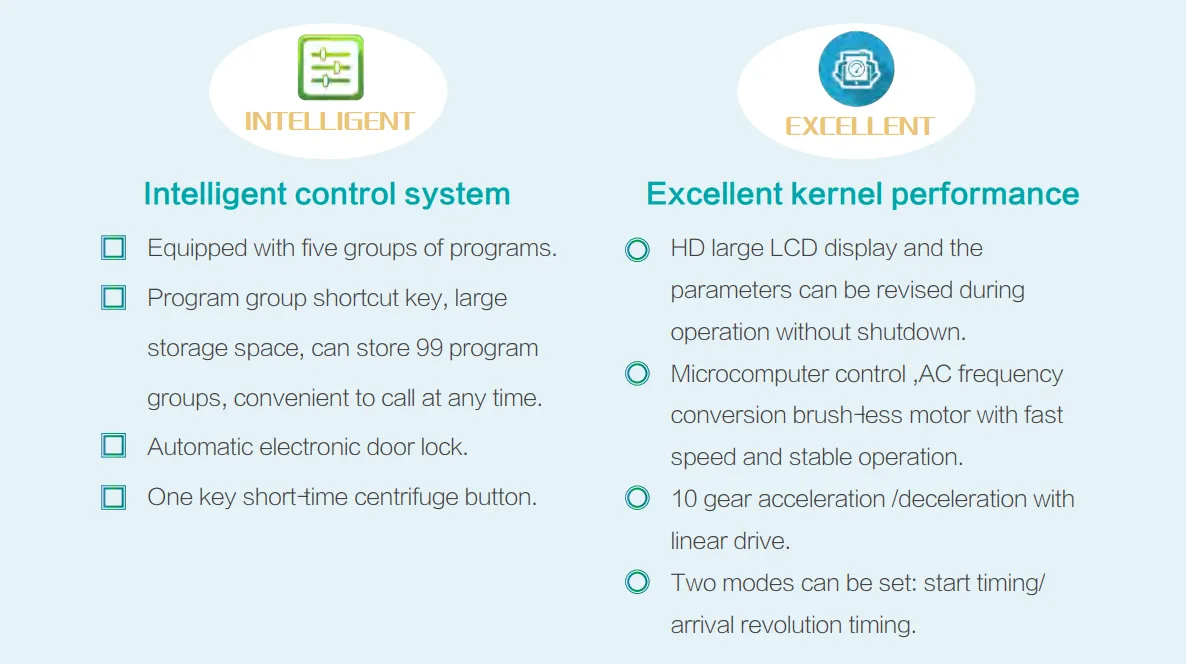 INTELLIGENT

Intelligent control system

Equipped with five groups of programs.

Program group shortcut key, large storage space, can store 99 program groups, convenient to call at any time.

Automatic electronic door lock.

One key short-time centrifuge button.

EXCELLENT

Excellent kernel performance

HD large LCD display and the parameters can be revised during operation without shutdown.

Microcomputer control ,AC frequency conversion brush-less motor with fast speed and stable operation.

10 gear acceleration /deceleration with linear drive.

Two modes can be set: start timing/ arrival revolution timing.